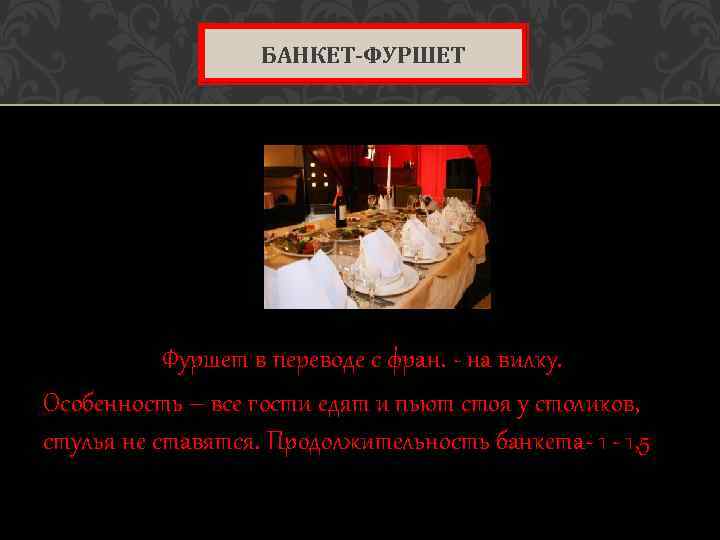 БАНКЕТ-ФУРШЕТ

Фуршет в переводе с фран. - на вилку.

Особенность – все гости едят и пьют стоя у столиков, стулья не ставятся. Продолжительность банкета- 1 - 1,5